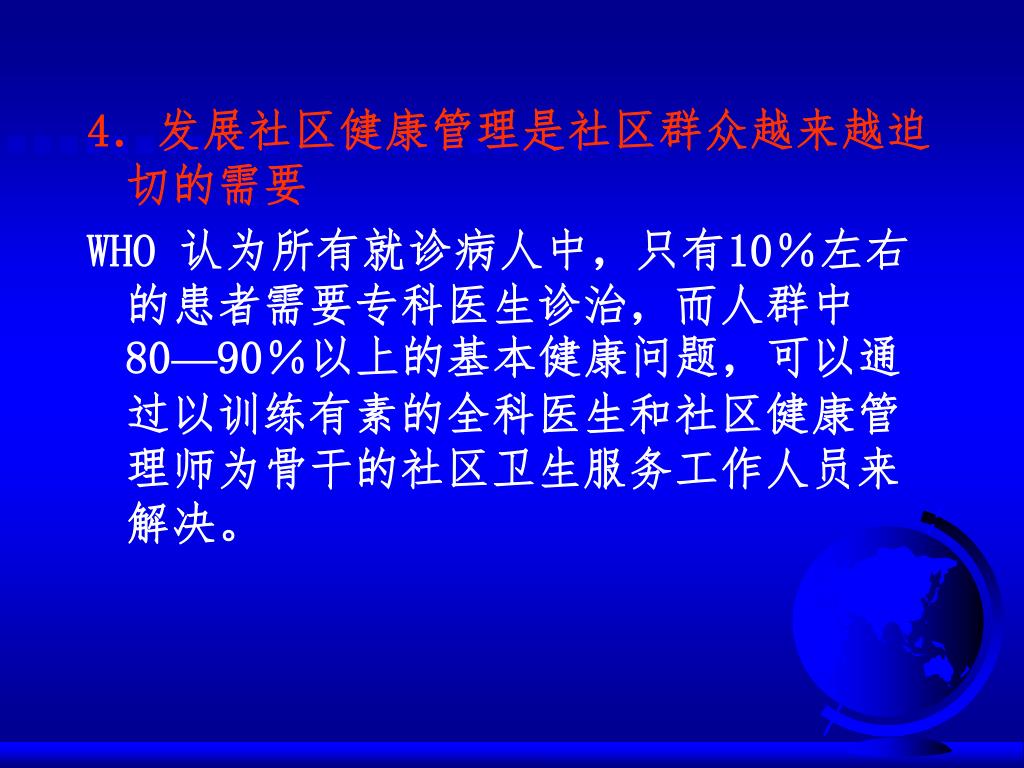 4．发展社区健康管理是社区群众越来越迫切的需要

WHO 认为所有就诊病人中，只有10％左右的患者需要专科医生诊治，而人群中80—90％以上的基本健康问题，可以通过以训练有素的全科医生和社区健康管理师为骨干的社区卫生服务工作人员来解决。